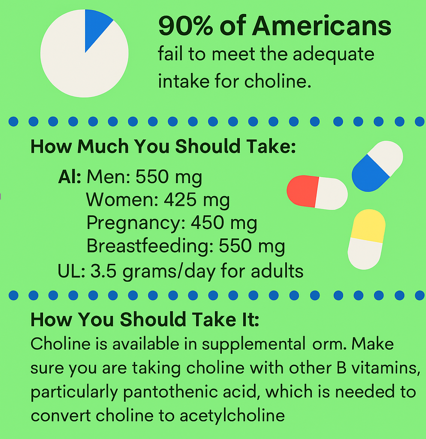 90% of Americans
fail to meet the adequate intake for choline.

How Much You Should Take:

AI: Men: 550 mg
Women: 425 mg
Pregnancy: 450 mg
Breastfeeding: 550 mg
UL: 3.5 grams/day for adults

How You Should Take It:
Choline is available in supplemental orm. Make sure you are taking choline with other B vitamins, particularly pantothenic acid, which is needed to convert choline to acetylcholine